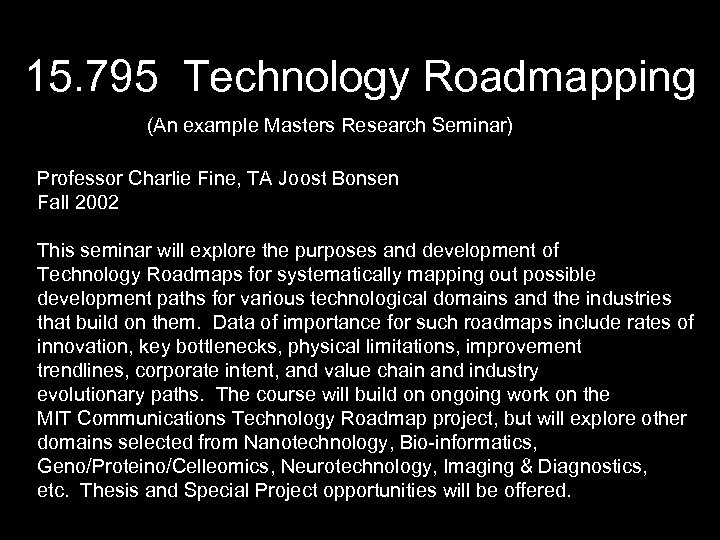 15.795 Technology Roadmapping

(An example Masters Research Seminar)

Professor Charlie Fine, TA Joost Bonsen
Fall 2002

This seminar will explore the purposes and development of Technology Roadmaps for systematically mapping out possible development paths for various technological domains and the industries that build on them. Data of importance for such roadmaps include rates of innovation, key bottlenecks, physical limitations, improvement trendlines, corporate intent, and value chain and industry evolutionary paths. The course will build on ongoing work on the MIT Communications Technology Roadmap project, but will explore other domains selected from Nanotechnology, Bio-informatics, Geno/Proteino/Celleomics, Neurotechnology, Imaging & Diagnostics, etc. Thesis and Special Project opportunities will be offered.